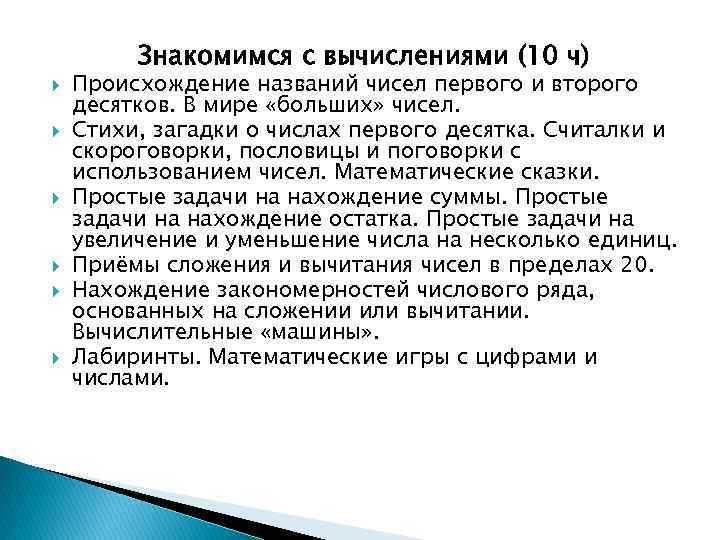 Знакомимся с вычислениями (10 ч)

Происхождение названий чисел первого и второго десятков. В мире «больших» чисел.

Стихи, загадки о числах первого десятка. Считалки и скороговорки, пословицы и поговорки с использованием чисел. Математические сказки.

Простые задачи на нахождение суммы. Простые задачи на нахождение остатка. Простые задачи на увеличение и уменьшение числа на несколько единиц.

Приёмы сложения и вычитания чисел в пределах 20.

Нахождение закономерностей числового ряда, основанных на сложении или вычитании. Вычислительные «машины».

Лабиринты. Математические игры с цифрами и числами.